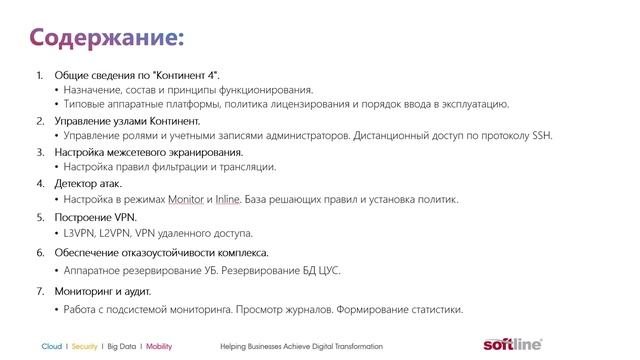 Содержание:

1. Общие сведения по "Континент 4".
• Назначение, состав и принципы функционирования.
• Типовые аппаратные платформы, политика лицензирования и порядок ввода в эксплуатацию.

2. Управление узлами Континент.
• Управление ролями и учетными записями администраторов. Дистанционный доступ по протоколу SSH.

3. Настройка межсетевого экранирования.
• Настройка правил фильтрации и трансляции.

4. Детектор атак.
• Настройка в режимах Monitor и Inline. База решающих правил и установка политик.

5. Построение VPN.
• L3VPN, L2VPN, VPN удаленного доступа.

6. Обеспечение отказоустойчивости комплекса.
• Аппаратное резервирование УБ. Резервирование БД ЦУС.

7. Мониторинг и аудит.
• Работа с подсистемой мониторинга. Просмотр журналов. Формирование статистики.

Cloud | Security | Big Data | Mobility

Helping Businesses Achieve Digital Transformation

softline